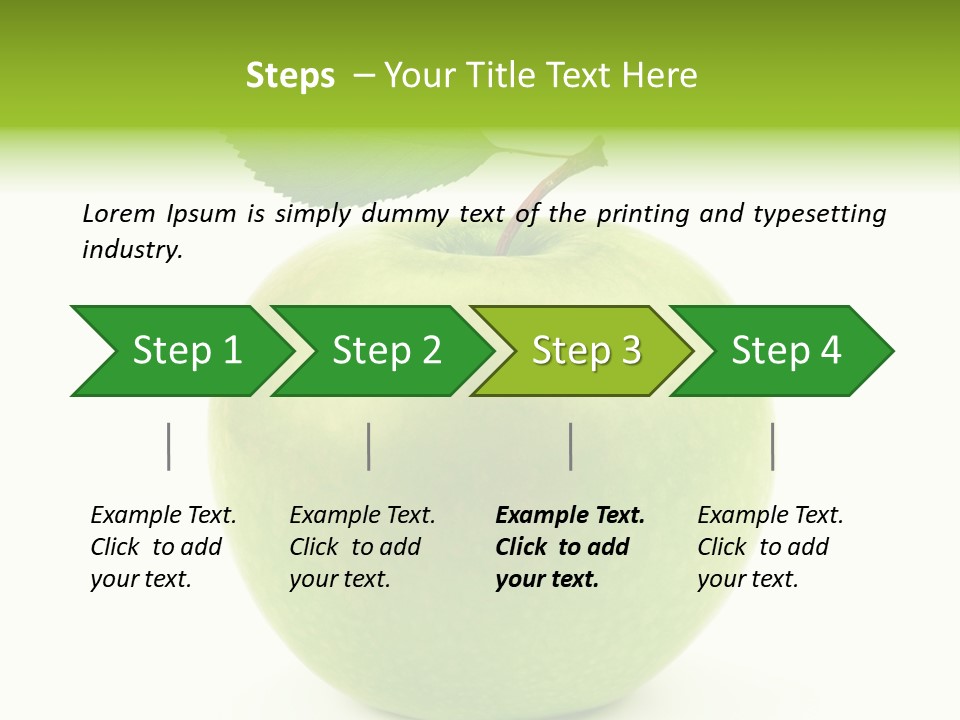 Steps – Your Title Text Here

Lorem Ipsum is simply dummy text of the printing and typesetting industry.

Step 1

Step 2

Step 3

Step 4

Example Text. Click to add your text.

Example Text. Click to add your text.

Example Text. Click to add your text.

Example Text. Click to add your text.